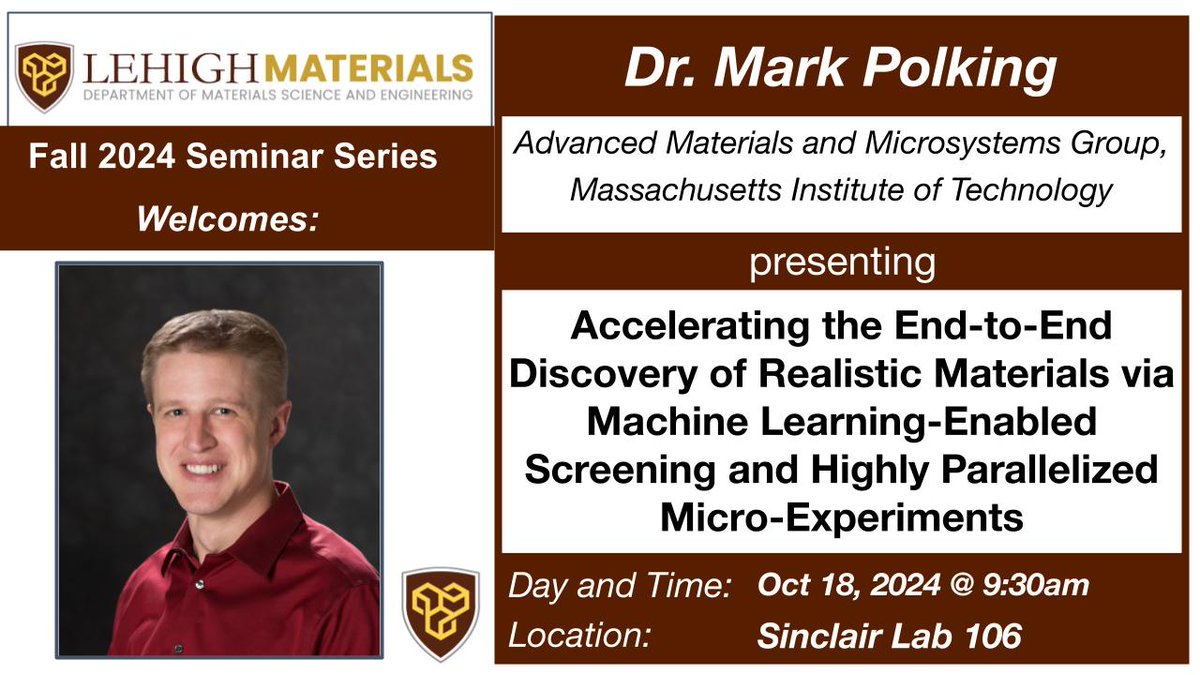 LEHIGH MATERIALS
DEPARTMENT OF MATERIALS SCIENCE AND ENGINEERING

Fall 2024 Seminar Series
Welcomes:

Dr. Mark Polking

Advanced Materials and Microsystems Group, Massachusetts Institute of Technology

presenting

Accelerating the End-to-End Discovery of Realistic Materials via Machine Learning-Enabled Screening and Highly Parallelized Micro-Experiments

Day and Time: Oct 18, 2024 @ 9:30am
Location: Sinclair Lab 106